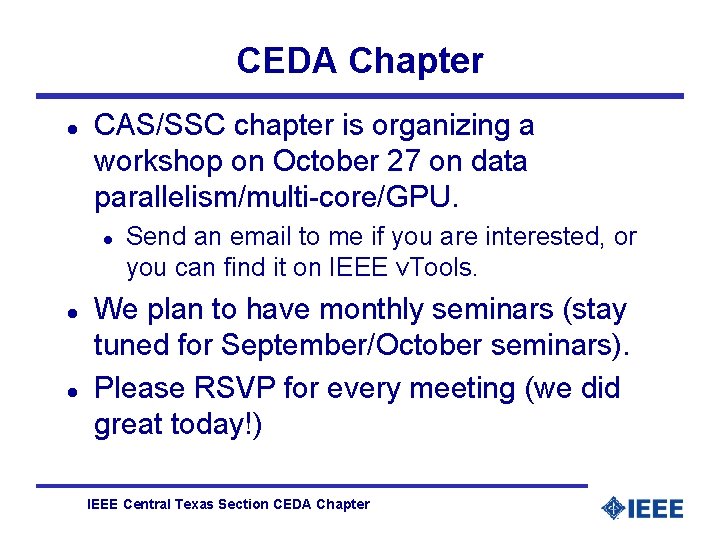 CEDA Chapter

- CAS/SSC chapter is organizing a workshop on October 27 on data parallelism/multi-core/GPU.
  - Send an email to me if you are interested, or you can find it on IEEE vTools.
- We plan to have monthly seminars (stay tuned for September/October seminars).
- Please RSVP for every meeting (we did great today!)

IEEE Central Texas Section CEDA Chapter

IEEE